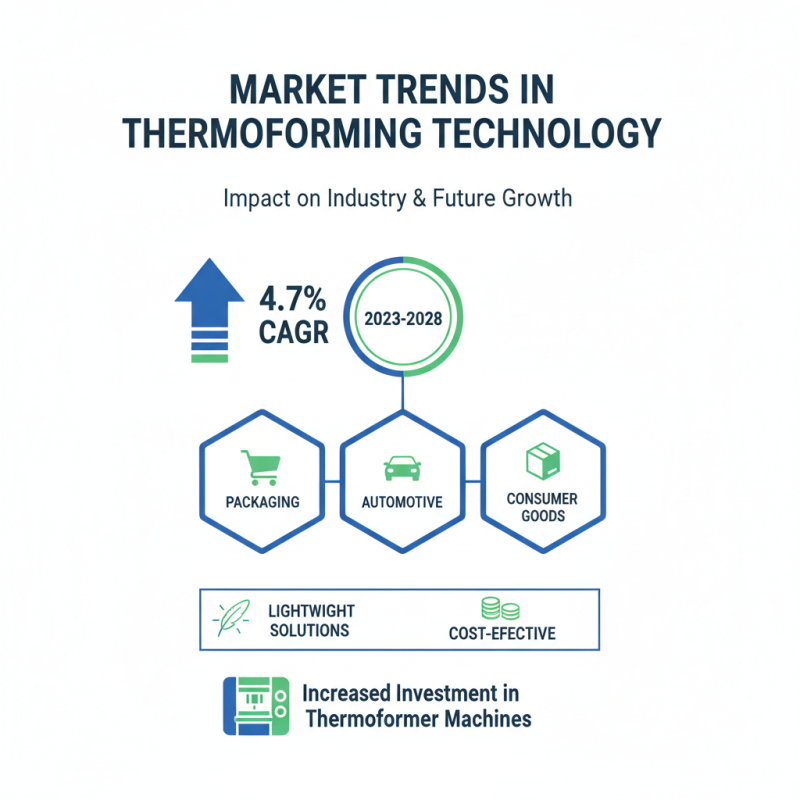 MARKET TRENDS IN THERMOFORMING TECHNOLOGY

Impact on Industry & Future Growth

4.7% CAGR

2023-2028

PACKAGING

AUTOMOTIVE

CONSUMER GOODS

LIGHTWIGHT SOLUTIONS

COST-EFECTIVE

Increased Investment in Thermoformer Machines